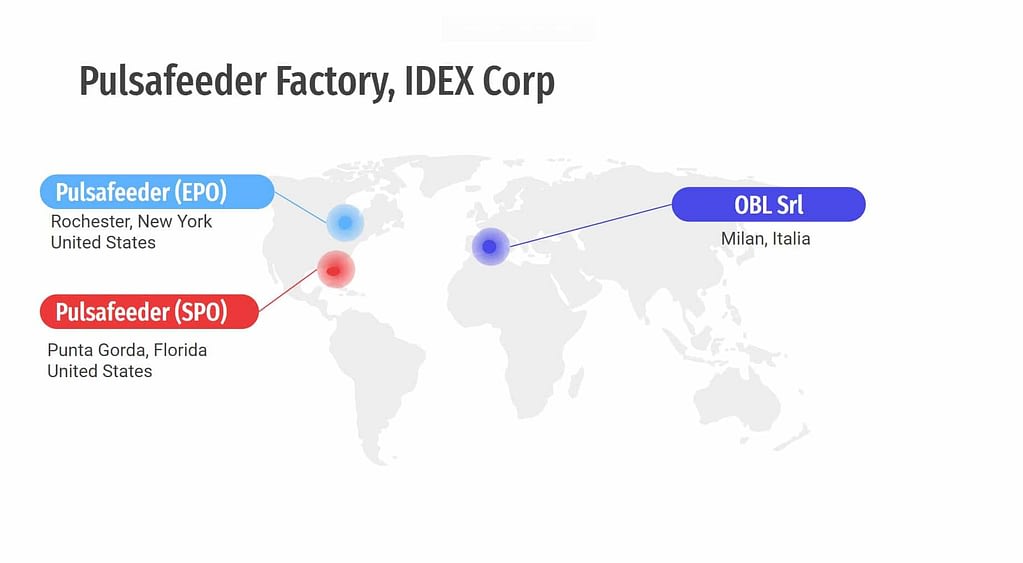 Pulsafeeder Factory, IDEX Corp

Pulsafeeder (EPO)
Rochester, New York
United States

Pulsafeeder (SPO)
Punta Gorda, Florida
United States

OBL Srl
Milan, Italia